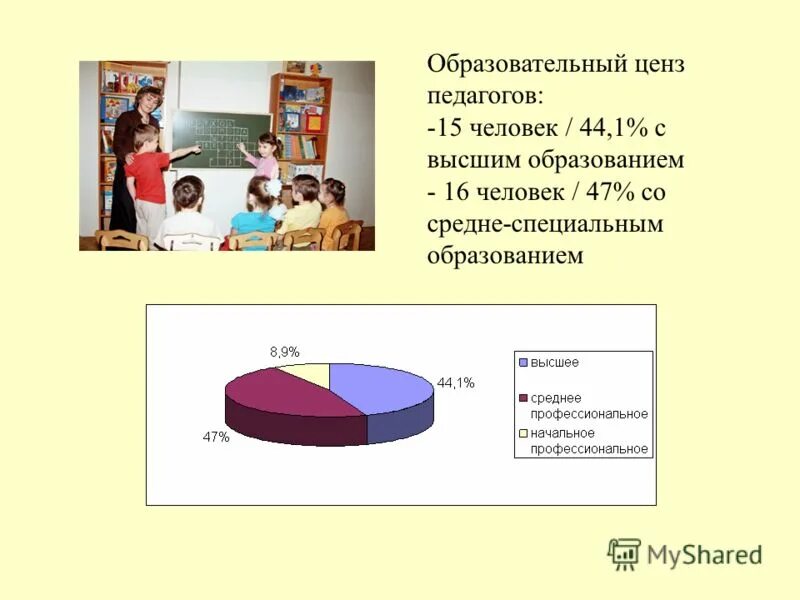 Образовательный ценз педагогов:
-15 человек / 44,1% с высшим образованием
- 16 человек / 47% со средне-специальным образованием

8,9%
44,1%
47%

высшее
среднее профессиональное
начальное профессиональное

MyShared